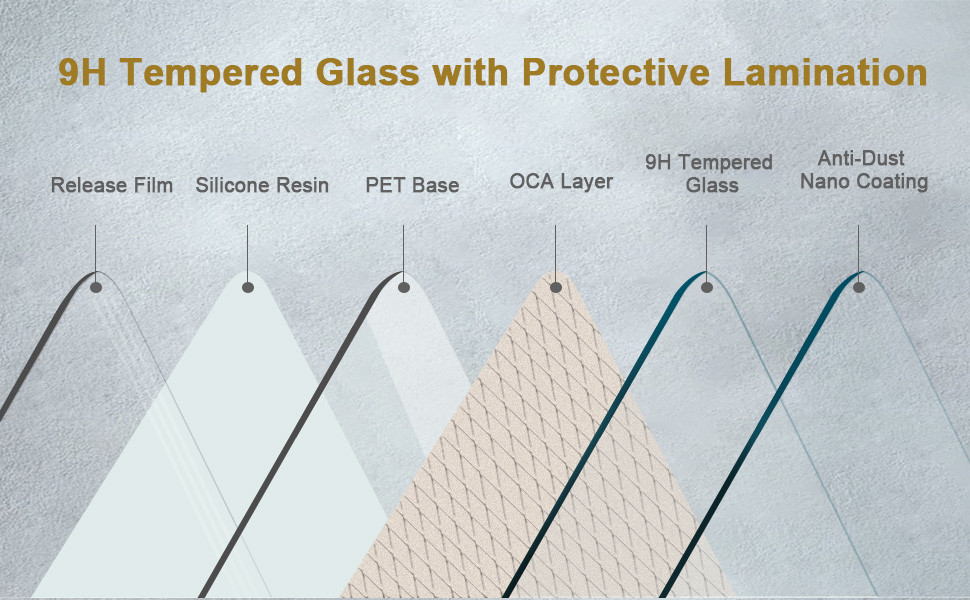 9H Tempered Glass with Protective Lamination

Release Film

Silicone Resin

PET Base

OCA Layer

9H Tempered Glass

Anti-Dust Nano Coating